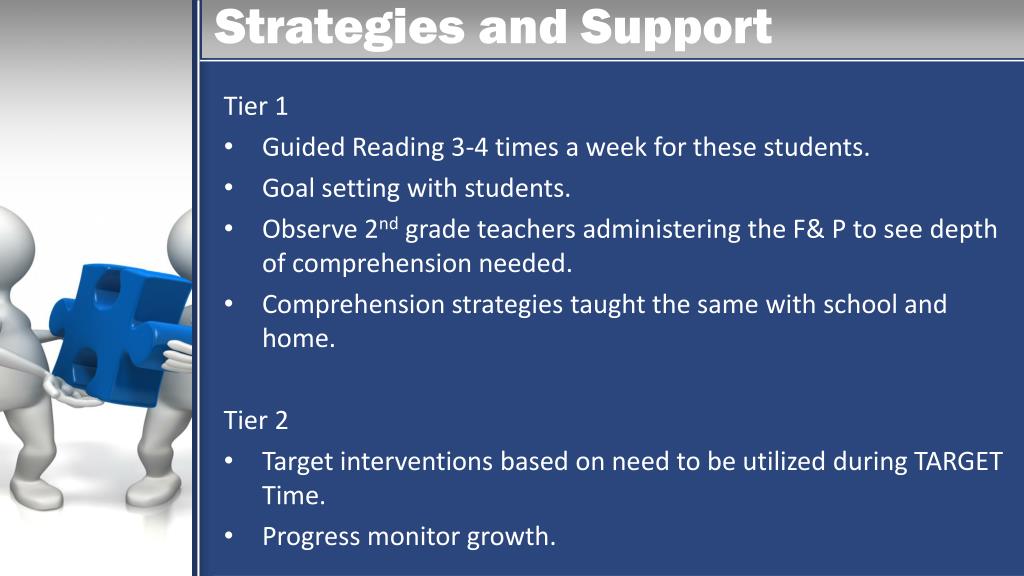 Strategies and Support

Tier 1

• Guided Reading 3-4 times a week for these students.
• Goal setting with students.
• Observe 2$^{nd}$ grade teachers administering the F& P to see depth of comprehension needed.
• Comprehension strategies taught the same with school and home.

Tier 2

• Target interventions based on need to be utilized during TARGET Time.
• Progress monitor growth.